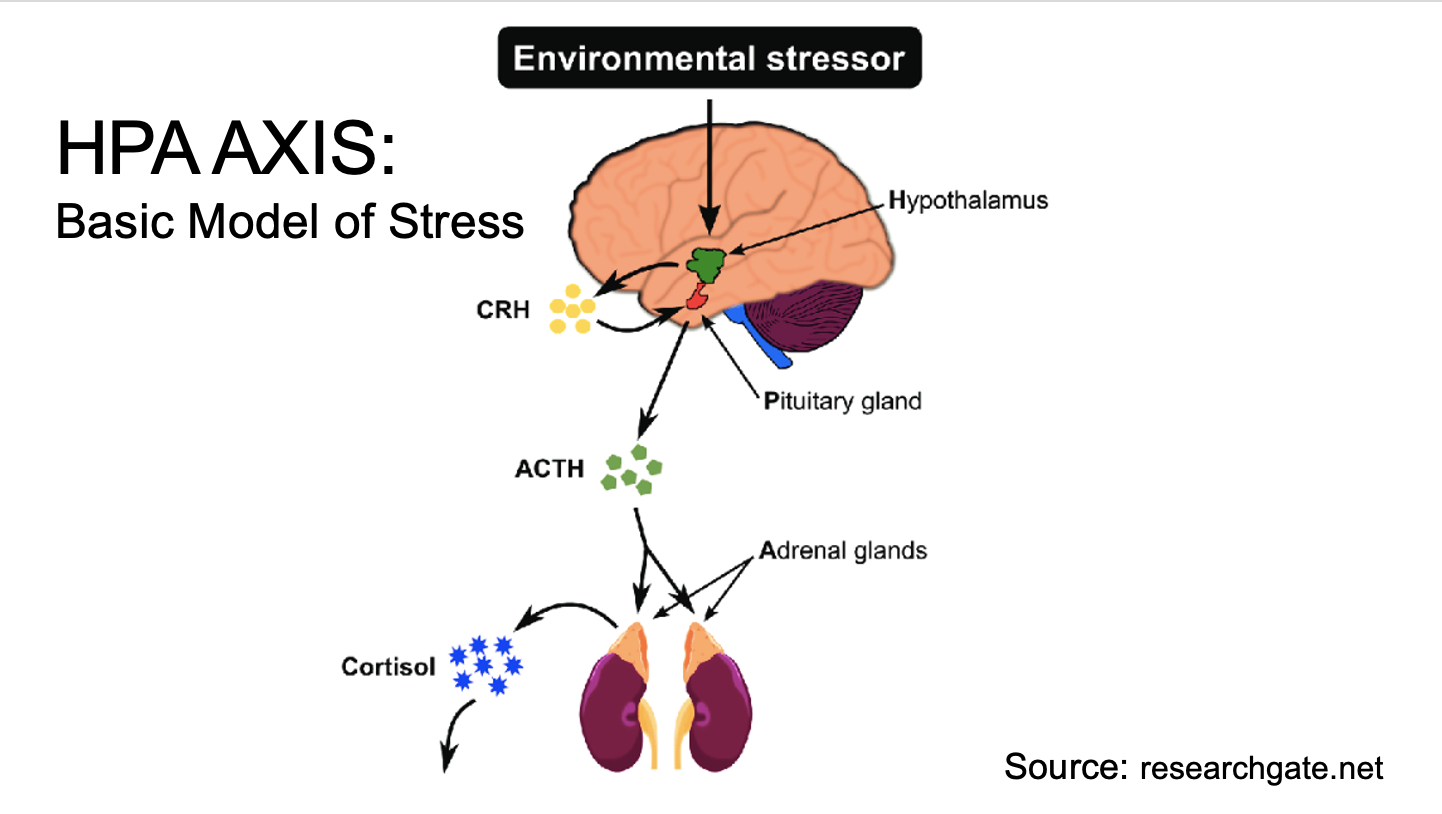 HPA AXIS:
Basic Model of Stress

Environmental stressor

Hypothalamus

CRH

Pituitary gland

ACTH

Adrenal glands

Cortisol

Source: researchgate.net